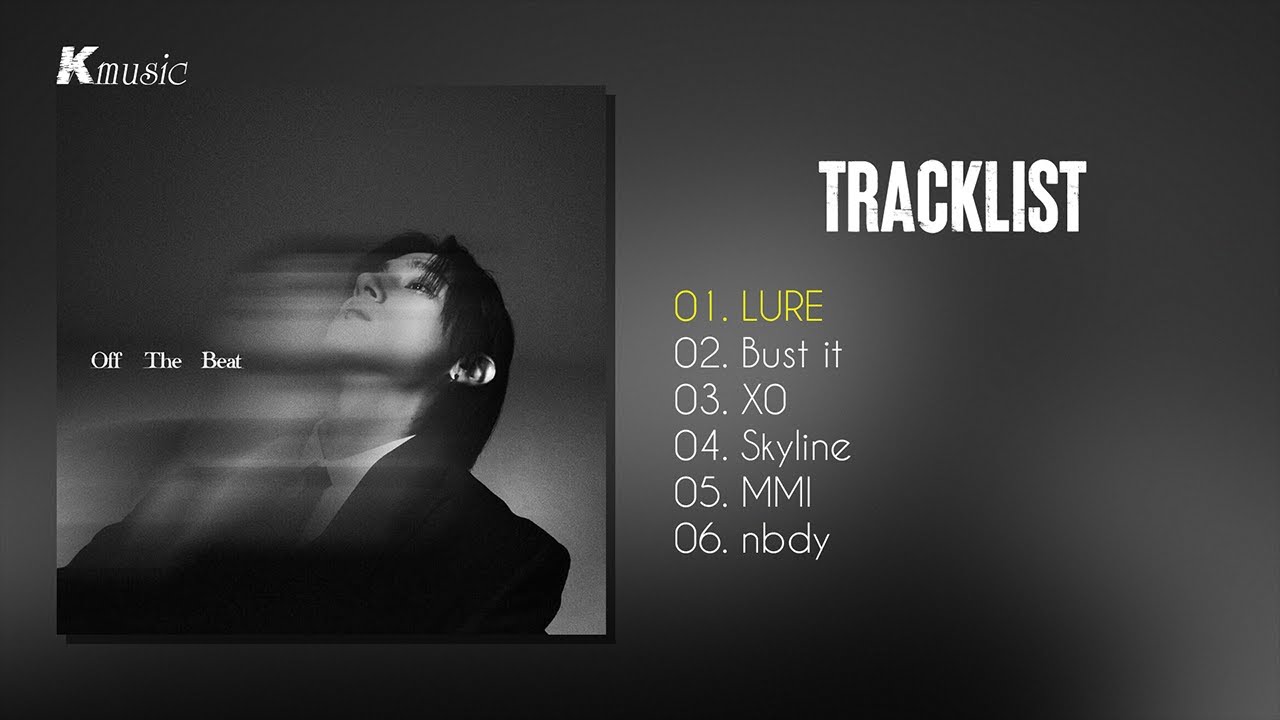 Kmusic

Off The Beat

TRACKLIST

01. LURE
02. Bust it
03. XO
04. Skyline
05. MMI
06. nbdy